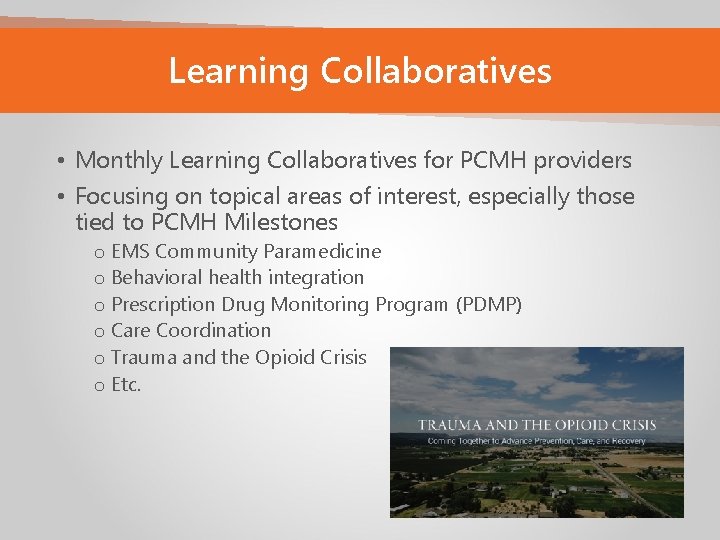 Learning Collaboratives

• Monthly Learning Collaboratives for PCMH providers
• Focusing on topical areas of interest, especially those tied to PCMH Milestones
o EMS Community Paramedicine
o Behavioral health integration
o Prescription Drug Monitoring Program (PDMP)
o Care Coordination
o Trauma and the Opioid Crisis
o Etc.

TRAUMA AND THE OPIOID CRISIS
Coming Together to Advance Prevention, Care, and Recovery